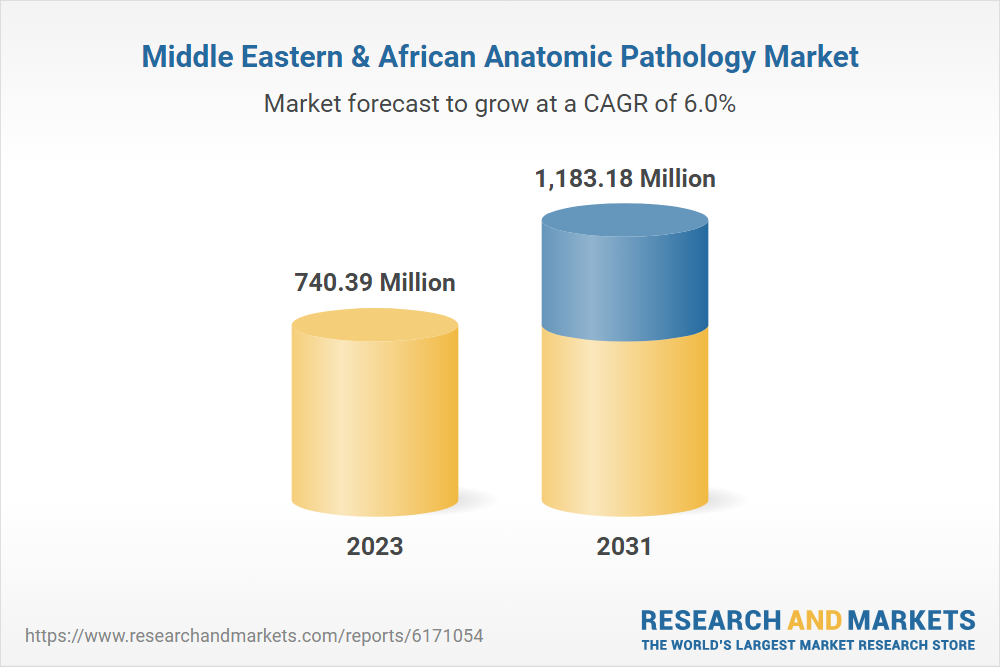 Middle Eastern & African Anatomic Pathology Market

Market forecast to grow at a CAGR of 6.0%

740.39 Million

1,183.18 Million

2023

2031

https://www.researchandmarkets.com/reports/6171054

RESEARCH AND MARKETS
THE WORLD'S LARGEST MARKET RESEARCH STORE